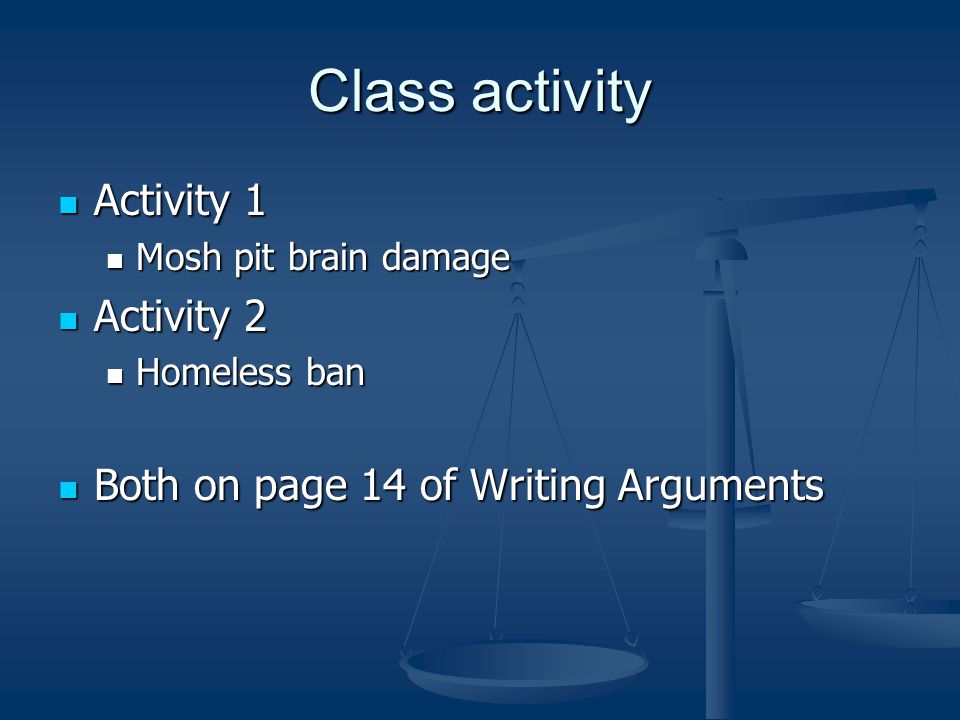 Class activity

Activity 1

Mosh pit brain damage

Activity 2

Homeless ban

Both on page 14 of Writing Arguments